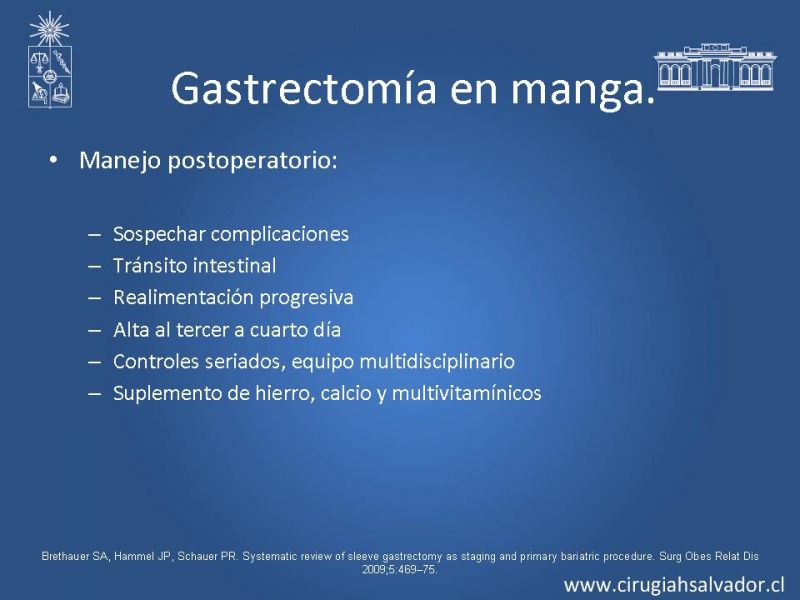 Gastrectomía en manga.

• Manejo postoperatorio:

– Sospechar complicaciones
– Tránsito intestinal
– Realimentación progresiva
– Alta al tercer a cuarto día
– Controles seriados, equipo multidisciplinario
– Suplemento de hierro, calcio y multivitamínicos

Brethauer SA, Hammel JP, Schauer PR. Systematic review of sleeve gastrectomy as staging and primary bariatric procedure. Surg Obes Relat Dis 2009;5:469–75.

www.cirugiahsalvador.cl